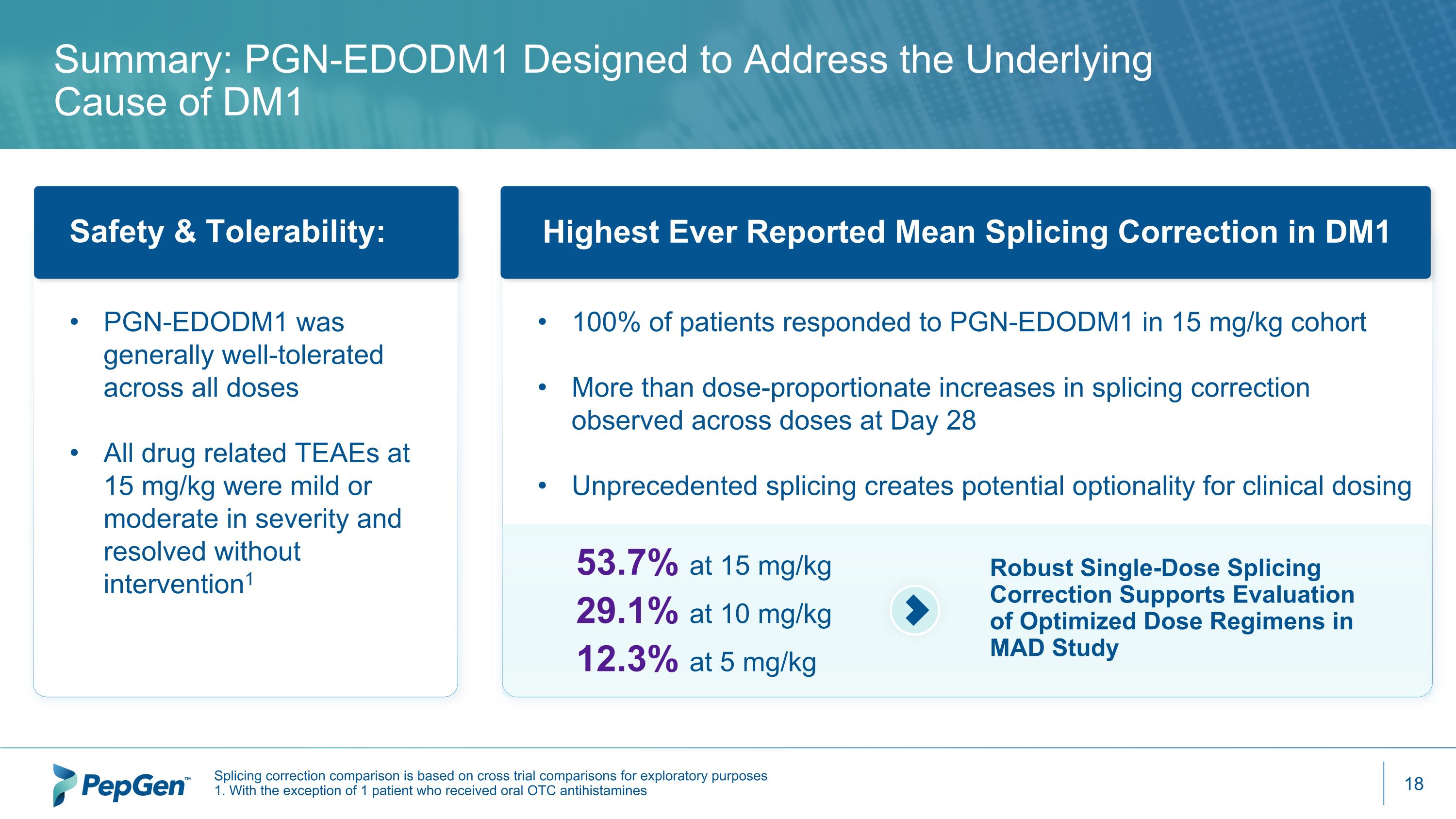 Summary: PGN-EDODM1 Designed to Address the Underlying Cause of DM1

Safety & Tolerability:

• PGN-EDODM1 was generally well-tolerated across all doses

• All drug related TEAEs at 15 mg/kg were mild or moderate in severity and resolved without intervention$^1$

Highest Ever Reported Mean Splicing Correction in DM1

• 100% of patients responded to PGN-EDODM1 in 15 mg/kg cohort

• More than dose-proportionate increases in splicing correction observed across doses at Day 28

• Unprecedented splicing creates potential optionality for clinical dosing

53.7% at 15 mg/kg
29.1% at 10 mg/kg
12.3% at 5 mg/kg

Robust Single-Dose Splicing Correction Supports Evaluation of Optimized Dose Regimens in MAD Study

PepGen™

Splicing correction comparison is based on cross trial comparisons for exploratory purposes
1. With the exception of 1 patient who received oral OTC antihistamines

18